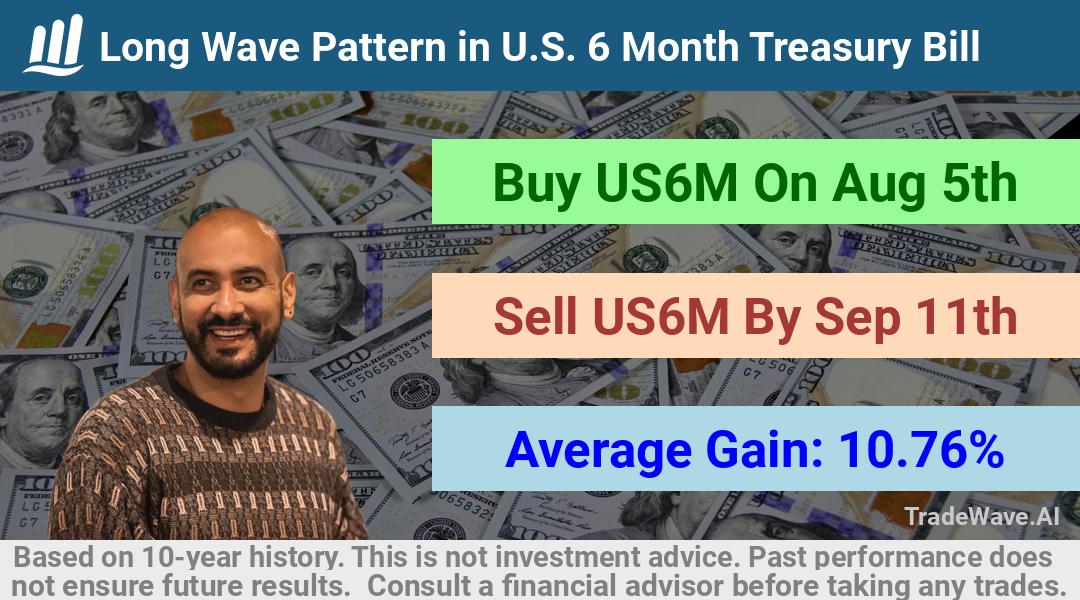 Long Wave Pattern in U.S. 6 Month Treasury Bill

Buy US6M On Aug 5th

Sell US6M By Sep 11th

Average Gain: 10.76%

TradeWave.AI

Based on 10-year history. This is not investment advice. Past performance does not ensure future results. Consult a financial advisor before taking any trades.